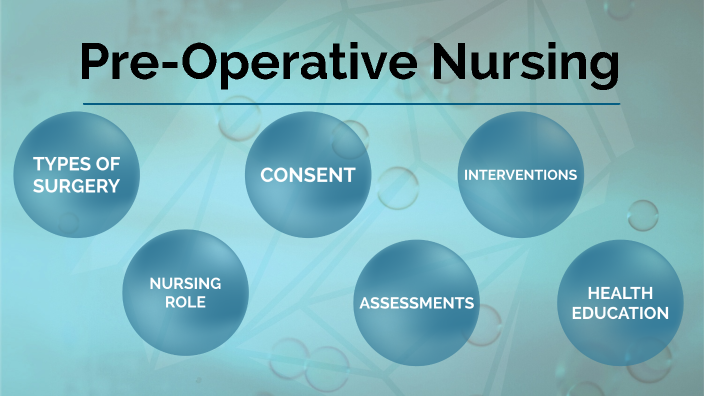 Pre-Operative Nursing

TYPES OF SURGERY

CONSENT

INTERVENTIONS

NURSING ROLE

ASSESSMENTS

HEALTH EDUCATION